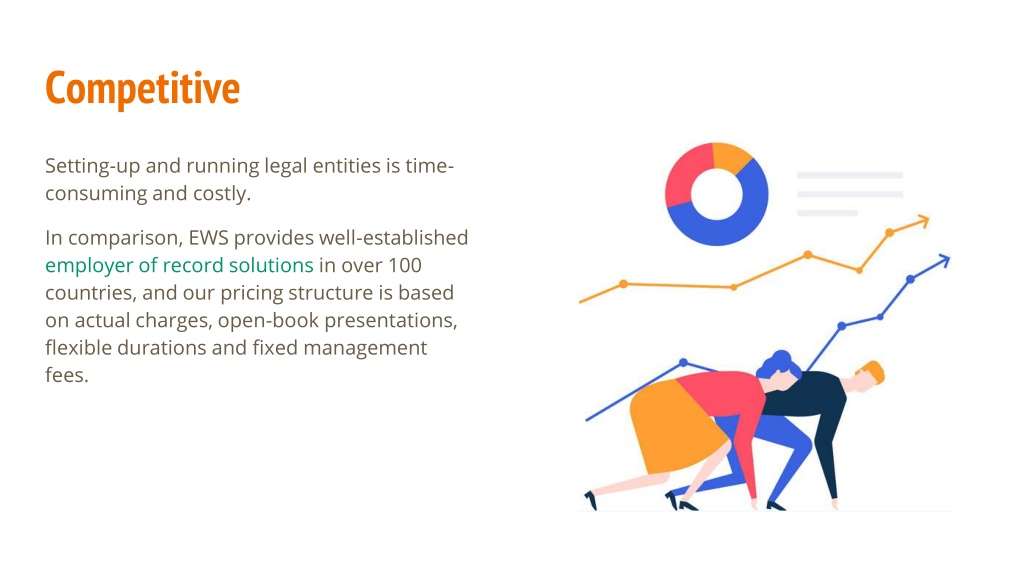 Competitive

Setting-up and running legal entities is time-consuming and costly.

In comparison, EWS provides well-established employer of record solutions in over 100 countries, and our pricing structure is based on actual charges, open-book presentations, flexible durations and fixed management fees.